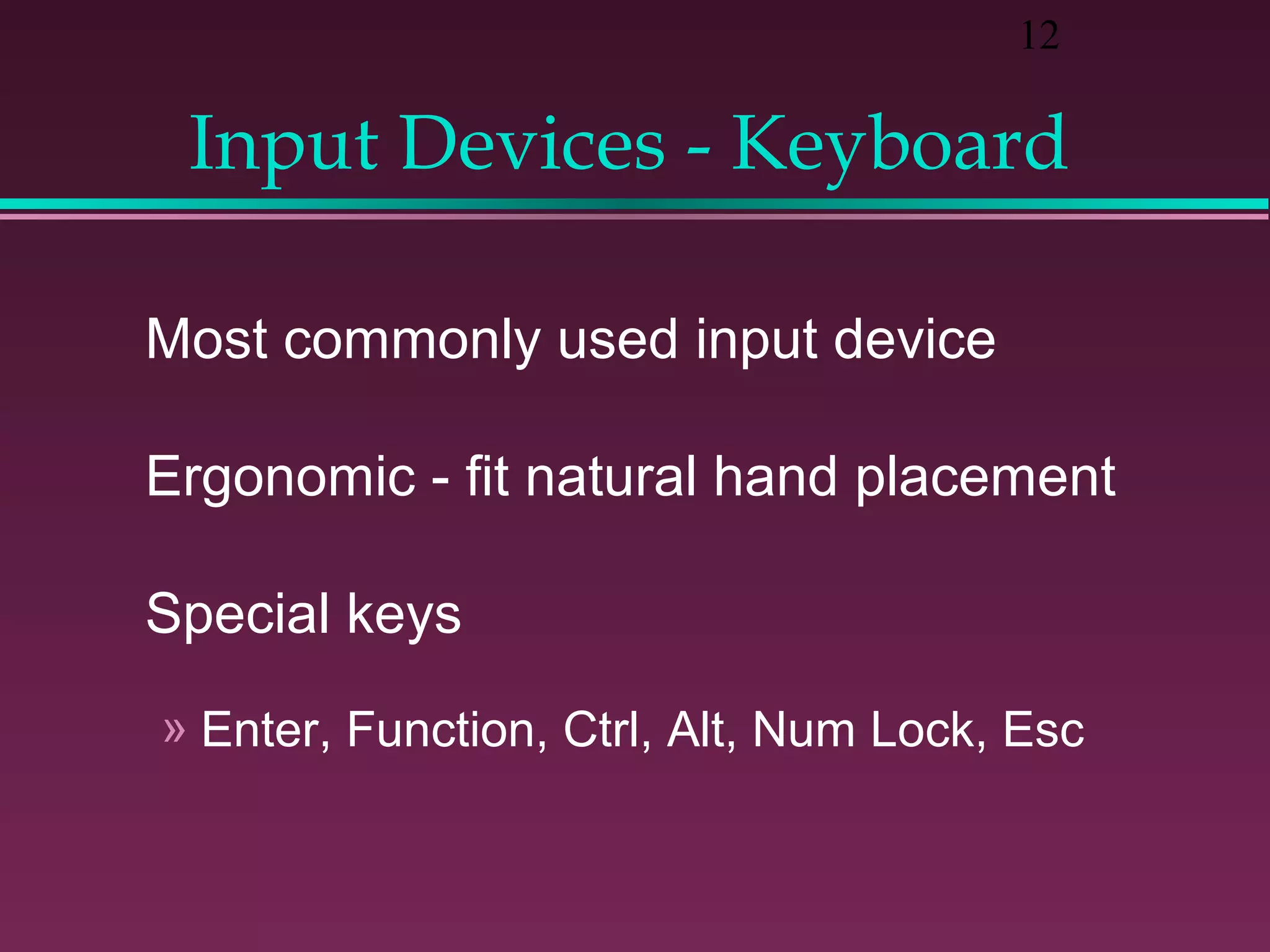 12

Input Devices - Keyboard

Most commonly used input device

Ergonomic - fit natural hand placement

Special keys

» Enter, Function, Ctrl, Alt, Num Lock, Esc